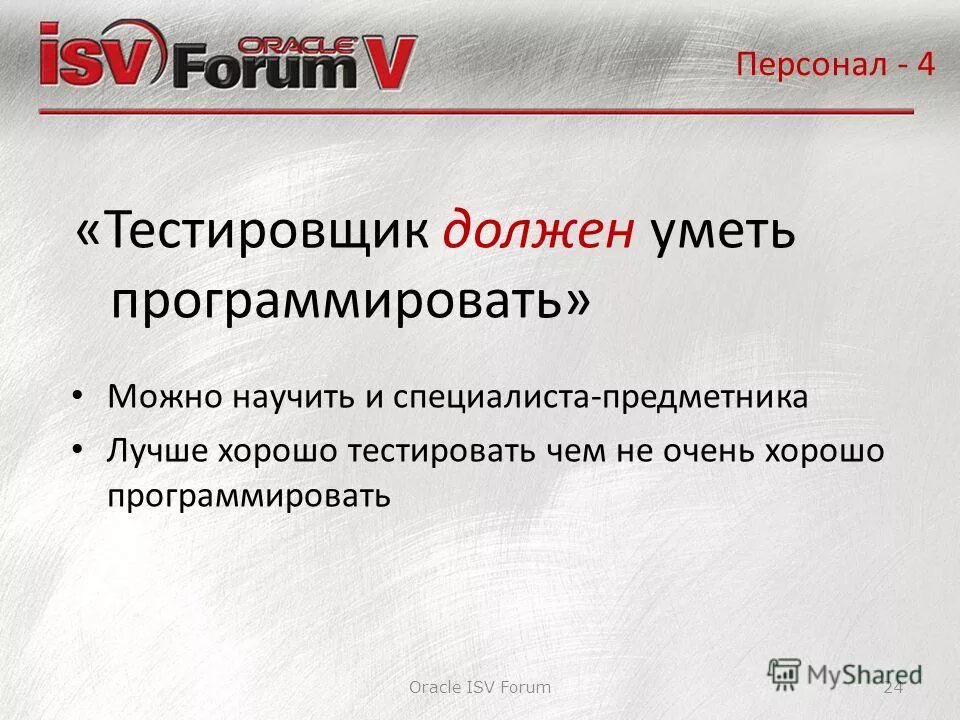 ISV ORACLE Forum V

Персонал - 4

«Тестировщик должен уметь программировать»

• Можно научить и специалиста-предметника
• Лучше хорошо тестировать чем не очень хорошо программировать

Oracle ISV Forum

24

MyShared